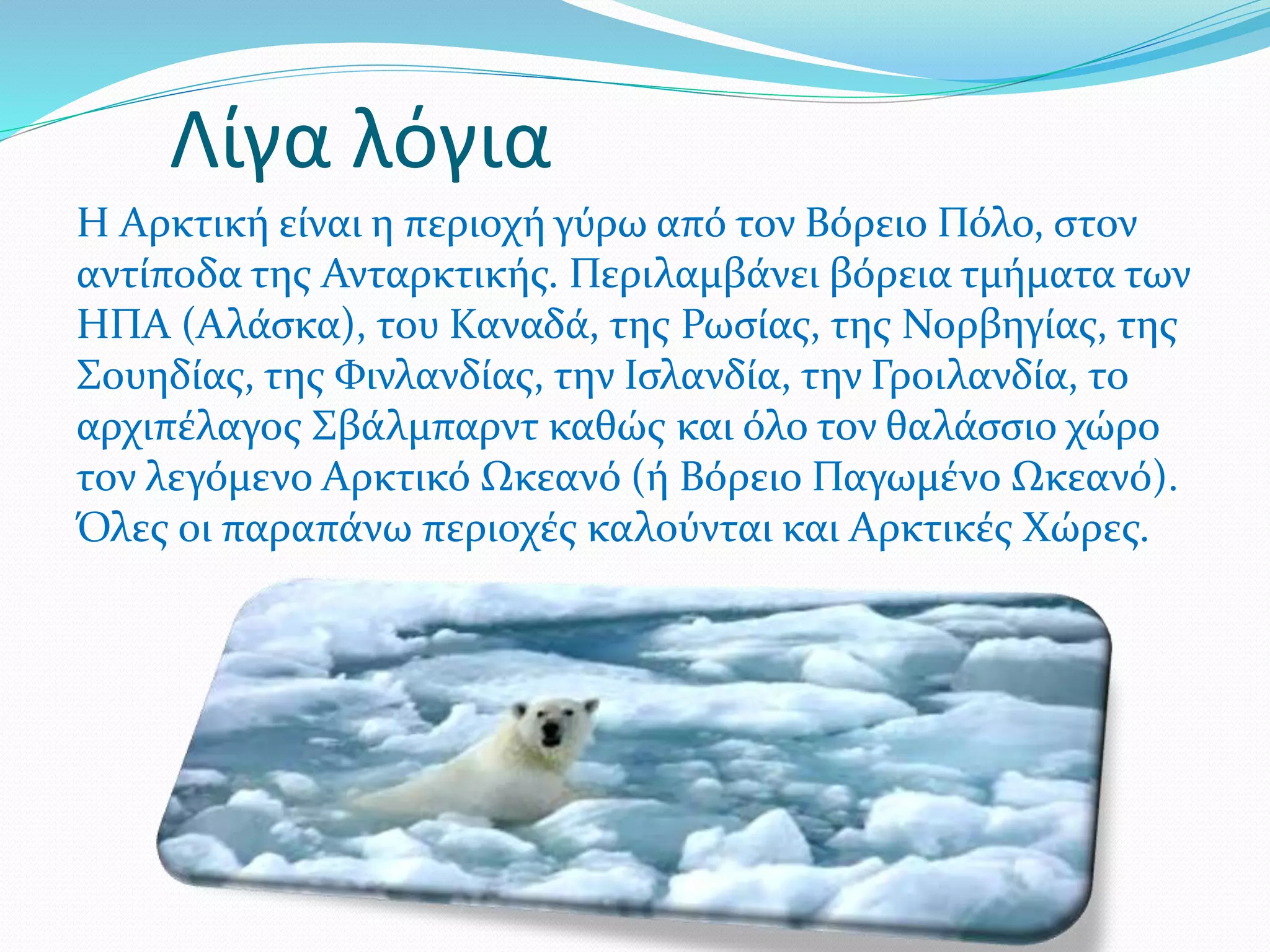 Λίγα λόγια

Η Αρκτική είναι η περιοχή γύρω από τον Βόρειο Πόλο, στον αντίποδα της Ανταρκτικής. Περιλαμβάνει βόρεια τμήματα των ΗΠΑ (Αλάσκα), του Καναδά, της Ρωσίας, της Νορβηγίας, της Σουηδίας, της Φινλανδίας, την Ισλανδία, την Γροιλανδία, το αρχιπέλαγος Σβάλμπαρντ καθώς και όλο τον θαλάσσιο χώρο τον λεγόμενο Αρκτικό Ωκεανό (ή Βόρειο Παγωμένο Ωκεανό). Όλες οι παραπάνω περιοχές καλούνται και Αρκτικές Χώρες.